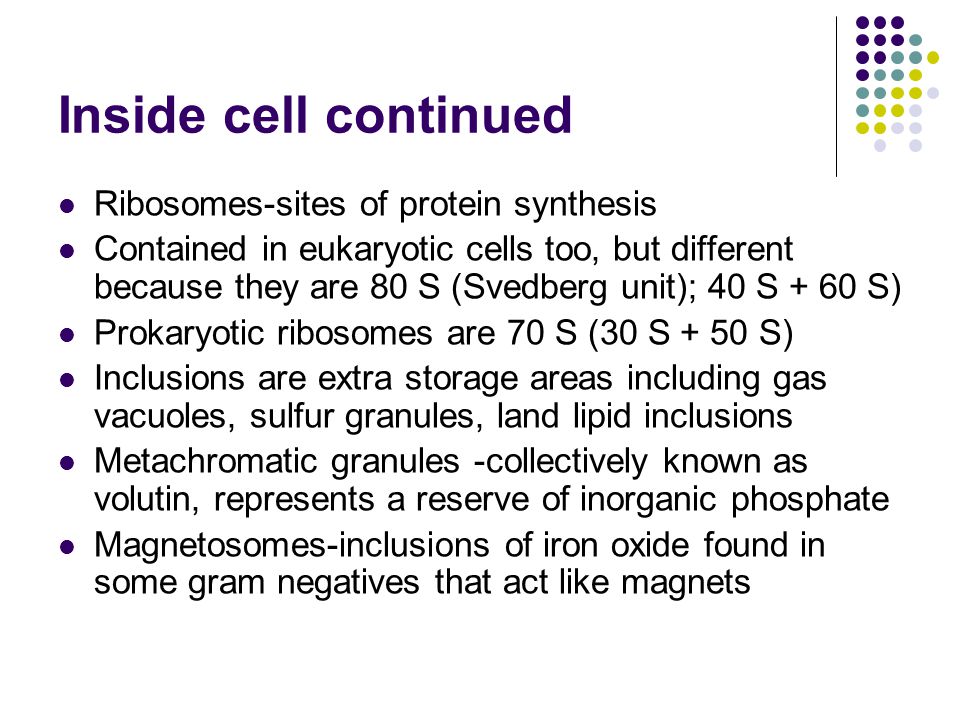 Inside cell continued

- Ribosomes-sites of protein synthesis
- Contained in eukaryotic cells too, but different because they are 80 S (Svedberg unit); 40 S + 60 S)
- Prokaryotic ribosomes are 70 S (30 S + 50 S)
- Inclusions are extra storage areas including gas vacuoles, sulfur granules, land lipid inclusions
- Metachromatic granules -collectively known as volutin, represents a reserve of inorganic phosphate
- Magnetosomes-inclusions of iron oxide found in some gram negatives that act like magnets